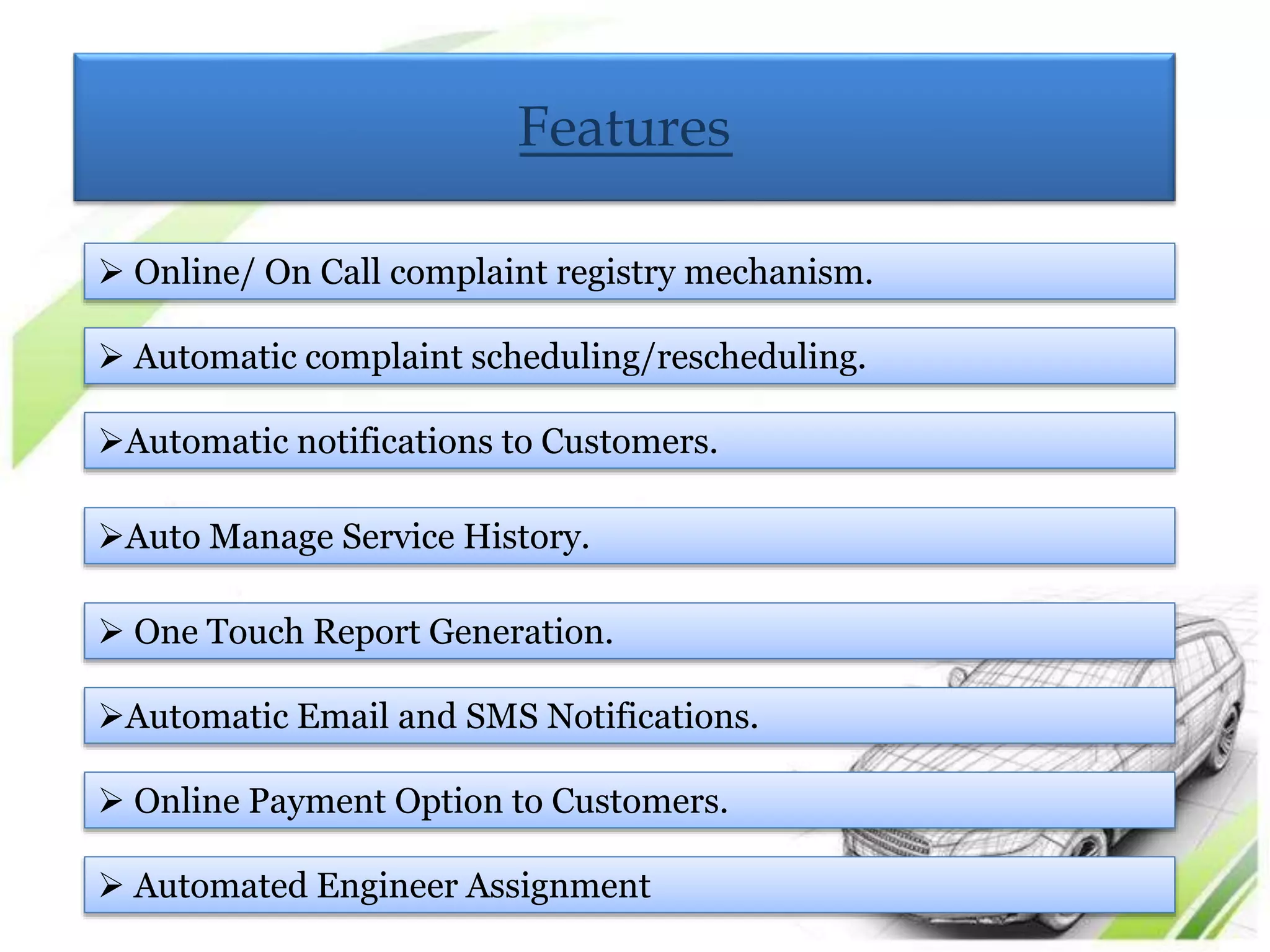 Features

➢ Online/ On Call complaint registry mechanism.

➢ Automatic complaint scheduling/rescheduling.

➢Automatic notifications to Customers.

➢Auto Manage Service History.

➢ One Touch Report Generation.

➢Automatic Email and SMS Notifications.

➢ Online Payment Option to Customers.

➢ Automated Engineer Assignment